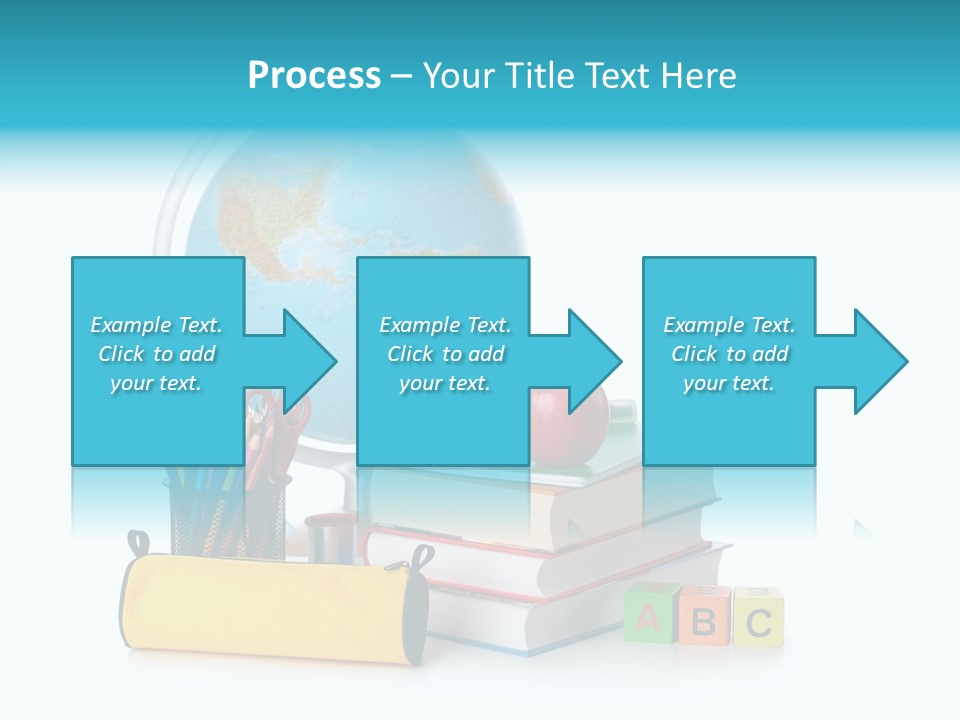 Process – Your Title Text Here

Example Text. Click to add your text.

Example Text. Click to add your text.

Example Text. Click to add your text.

A B C